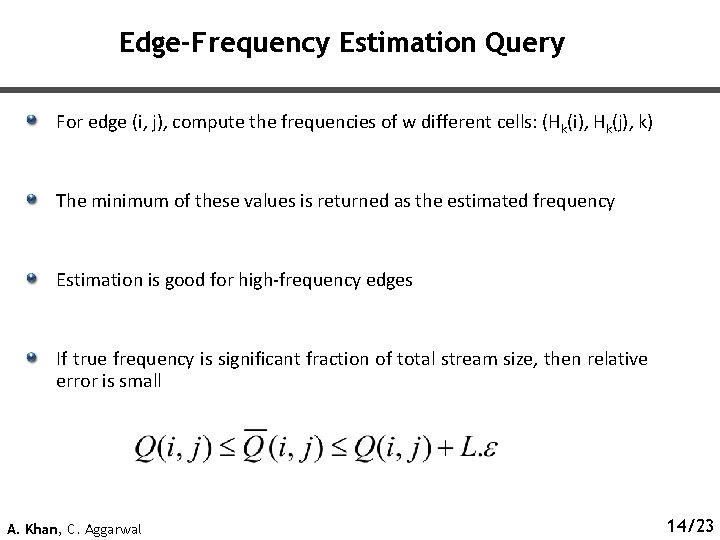 Edge-Frequency Estimation Query

For edge (i, j), compute the frequencies of w different cells: ($H_k$(i), $H_k$(j), k)

The minimum of these values is returned as the estimated frequency

Estimation is good for high-frequency edges

If true frequency is significant fraction of total stream size, then relative error is small

$Q(i,j) \leq \overline{Q}(i,j) \leq Q(i,j) + L.\varepsilon$

A. Khan, C. Aggarwal

14/23